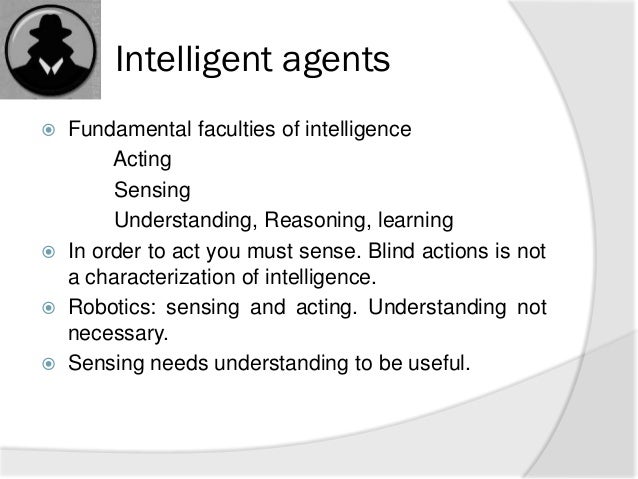 Intelligent agents

Fundamental faculties of intelligence
Acting
Sensing
Understanding, Reasoning, learning

In order to act you must sense. Blind actions is not a characterization of intelligence.

Robotics: sensing and acting. Understanding not necessary.

Sensing needs understanding to be useful.